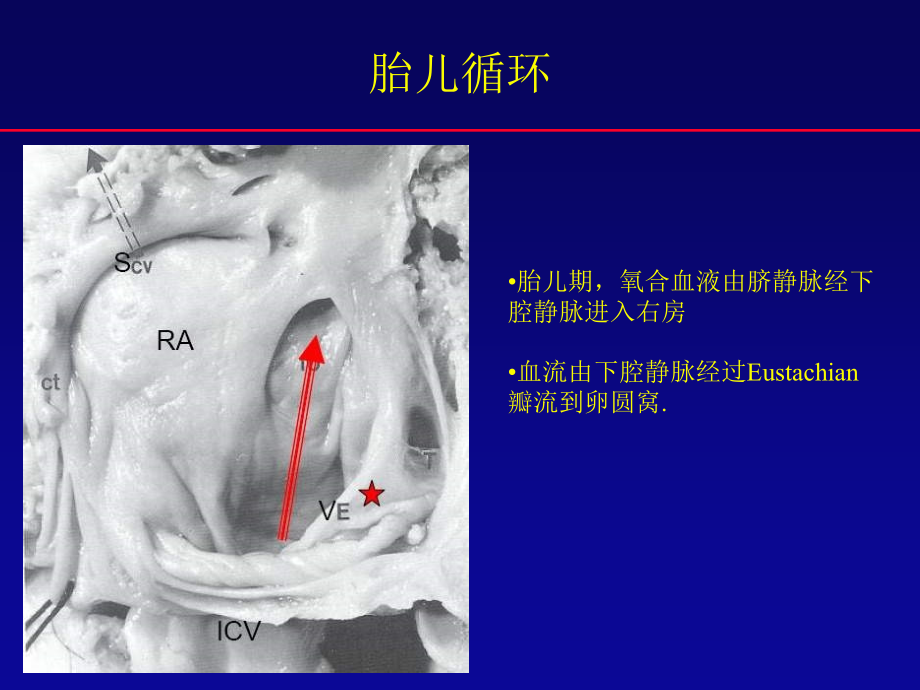 胎儿循环

SCV

RA

ct

VE

T

ICV

•胎儿期，氧合血液由脐静脉经下腔静脉进入右房

•血流由下腔静脉经过Eustachian瓣流到卵圆窝.